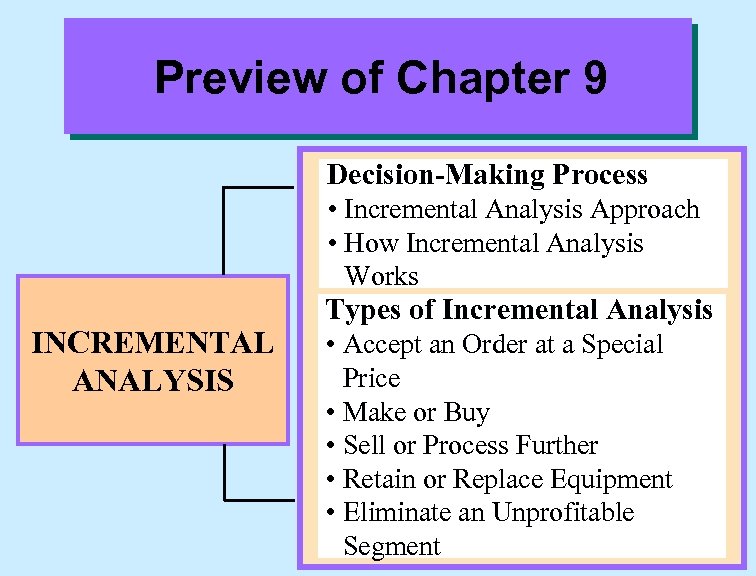 Preview of Chapter 9

INCREMENTAL ANALYSIS

Decision-Making Process
• Incremental Analysis Approach
• How Incremental Analysis Works

Types of Incremental Analysis
• Accept an Order at a Special Price
• Make or Buy
• Sell or Process Further
• Retain or Replace Equipment
• Eliminate an Unprofitable Segment